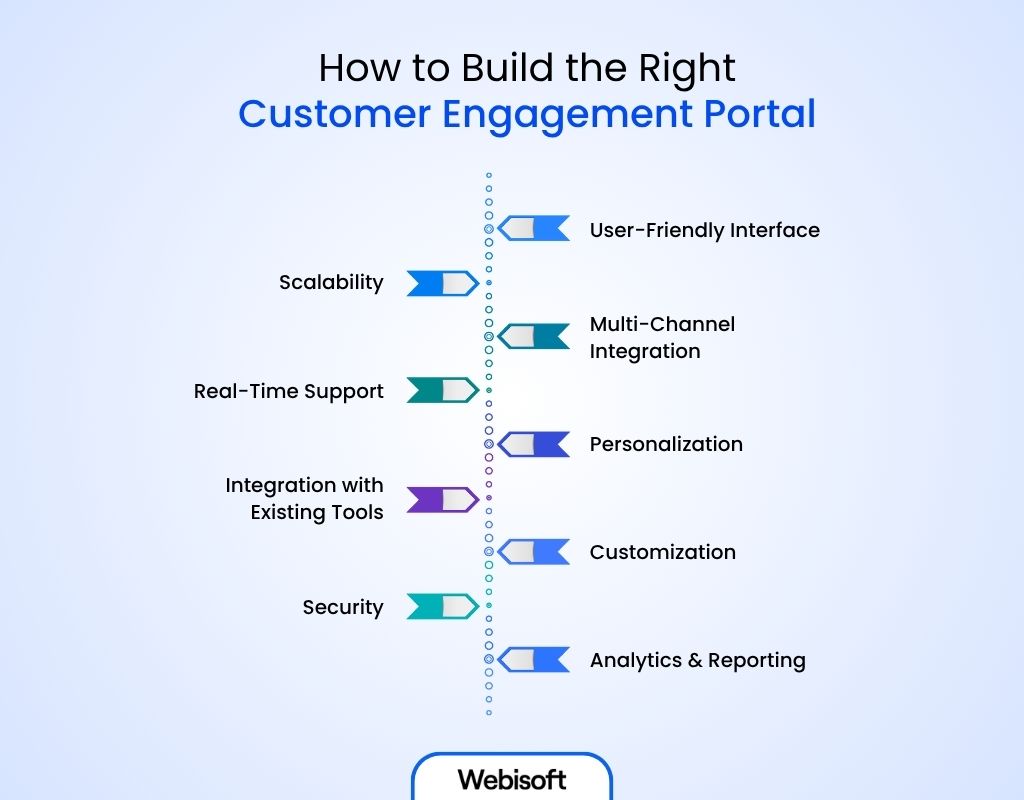 How to Build the Right
Customer Engagement Portal

User-Friendly Interface

Scalability

Multi-Channel Integration

Real-Time Support

Personalization

Integration with Existing Tools

Customization

Security

Analytics & Reporting

Webisoft